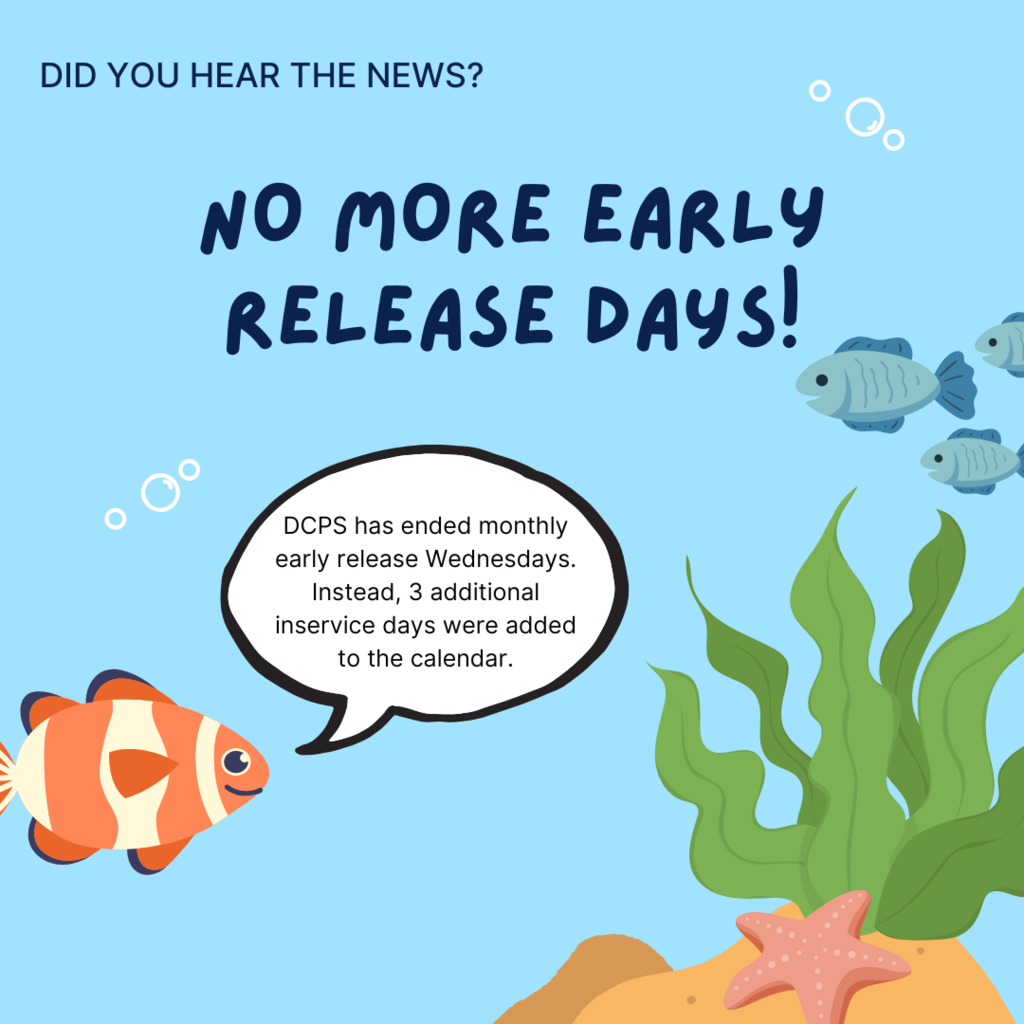 DID YOU HEAR THE NEWS?

NO MORE EARLY RELEASE DAYS!

DCPS has ended monthly early release Wednesdays. Instead, 3 additional inservice days were added to the calendar.